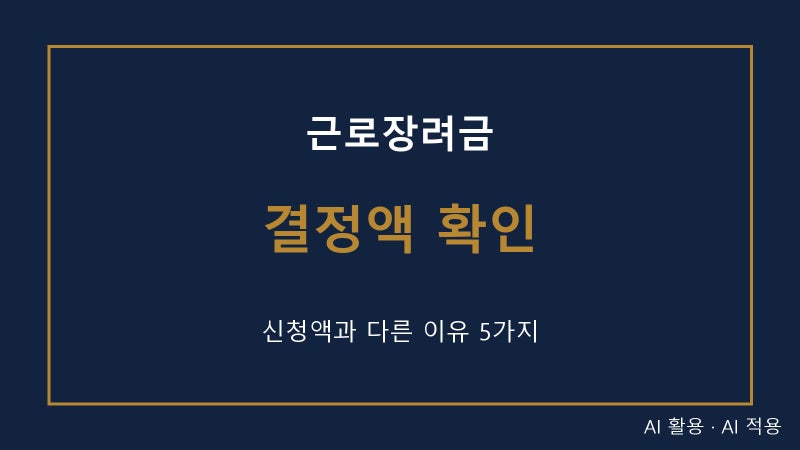 근로장려금

결정액 확인

신청액과 다른 이유 5가지

AI 활용 · AI 적용